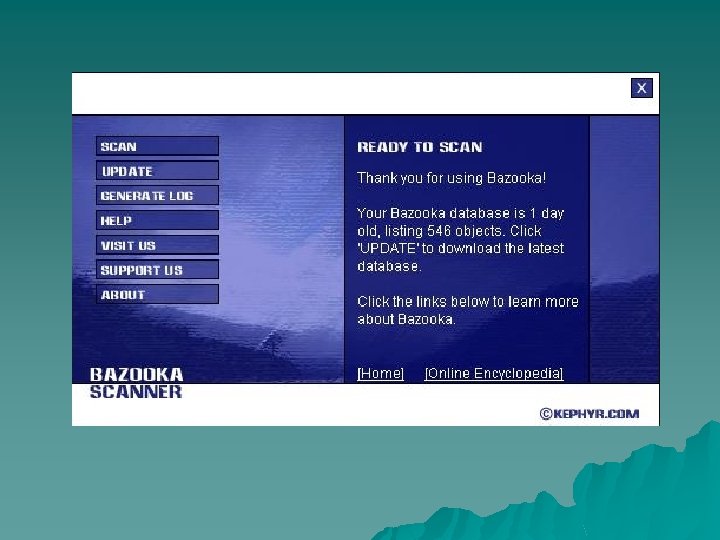 X

SCAN
UPDATE
GENERATE LOG
HELP
VISIT US
SUPPORT US
ABOUT

BAZOOKA
SCANNER

READY TO SCAN

Thank you for using Bazooka!

Your Bazooka database is 1 day old, listing 546 objects. Click 'UPDATE' to download the latest database.

Click the links below to learn more about Bazooka.

[Home] [Online Encyclopedia]

©KEPHYR.COM